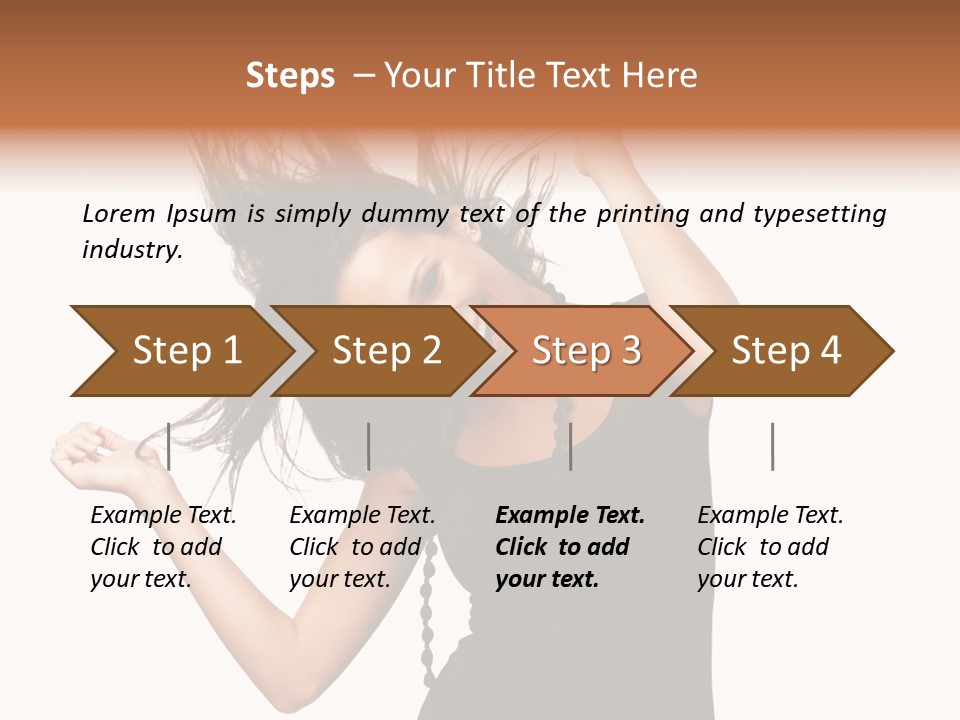 Steps – Your Title Text Here

Lorem Ipsum is simply dummy text of the printing and typesetting industry.

Step 1

Step 2

Step 3

Step 4

Example Text. Click to add your text.

Example Text. Click to add your text.

Example Text. Click to add your text.

Example Text. Click to add your text.